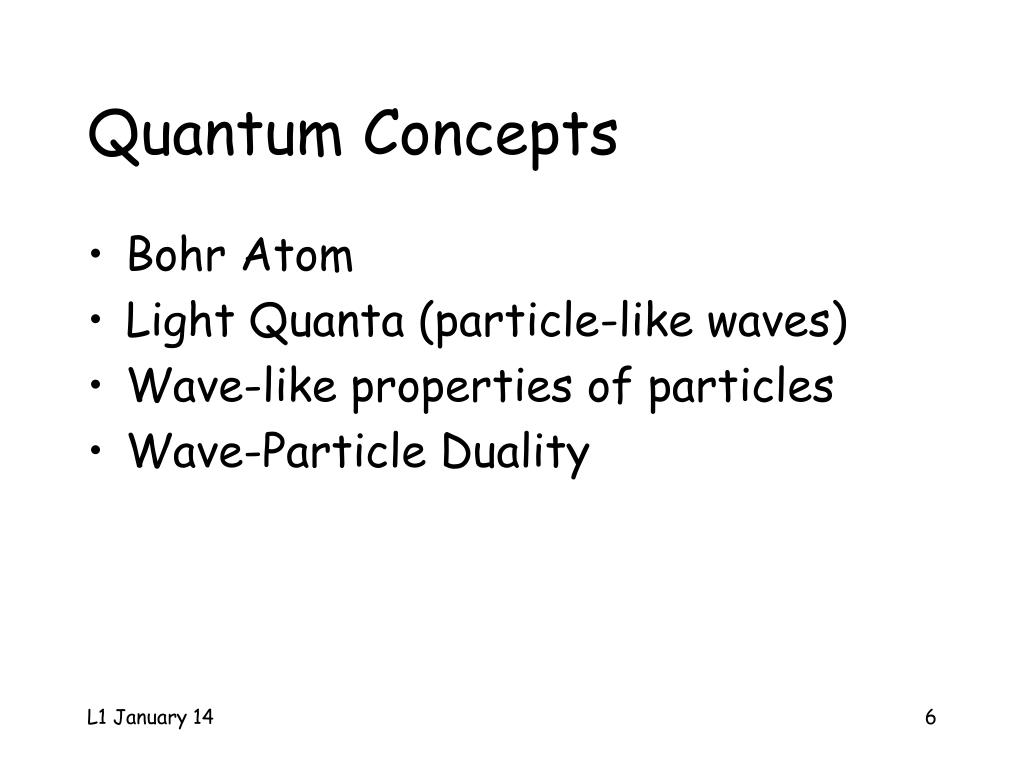 Quantum Concepts

• Bohr Atom
• Light Quanta (particle-like waves)
• Wave-like properties of particles
• Wave-Particle Duality

L1 January 14

6